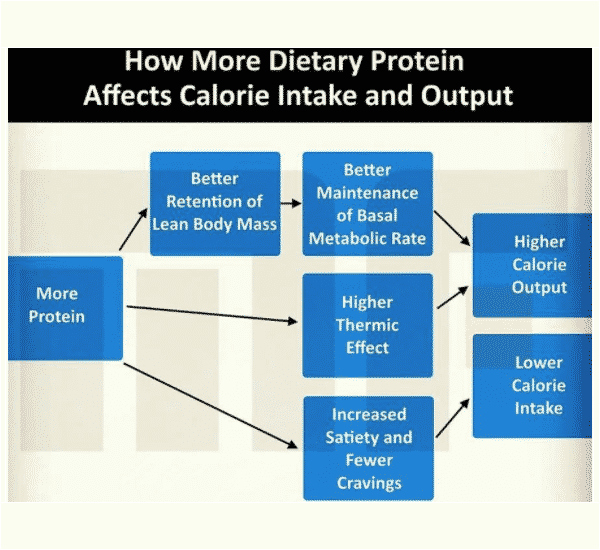 How More Dietary Protein Affects Calorie Intake and Output

More Protein

Better Retention of Lean Body Mass

Better Maintenance of Basal Metabolic Rate

Higher Thermic Effect

Increased Satiety and Fewer Cravings

Higher Calorie Output

Lower Calorie Intake